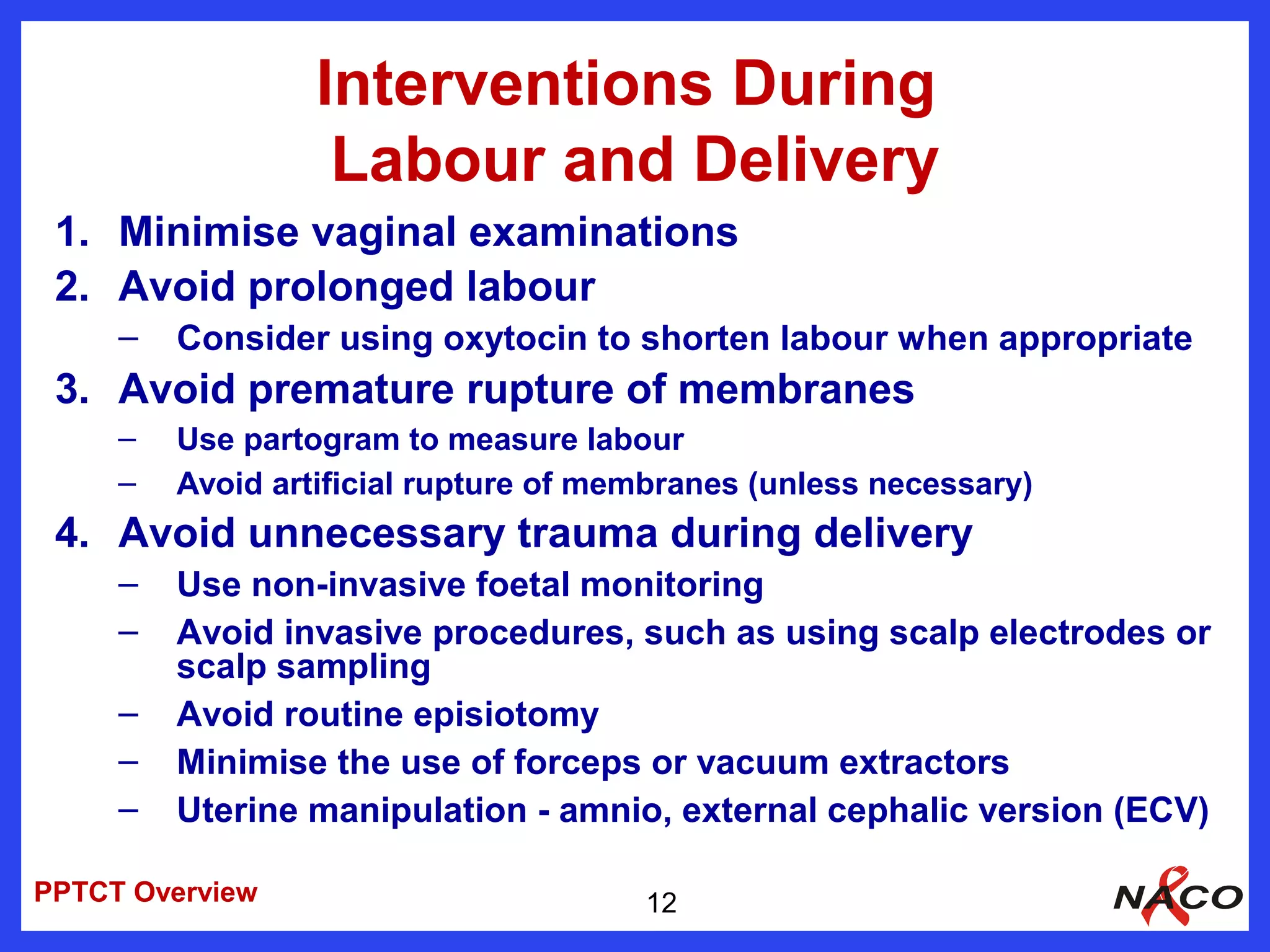 Interventions During Labour and Delivery

1. Minimise vaginal examinations
2. Avoid prolonged labour
– Consider using oxytocin to shorten labour when appropriate
3. Avoid premature rupture of membranes
– Use partogram to measure labour
– Avoid artificial rupture of membranes (unless necessary)
4. Avoid unnecessary trauma during delivery
– Use non-invasive foetal monitoring
– Avoid invasive procedures, such as using scalp electrodes or scalp sampling
– Avoid routine episiotomy
– Minimise the use of forceps or vacuum extractors
– Uterine manipulation - amnio, external cephalic version (ECV)

PPTCT Overview

12

NACO